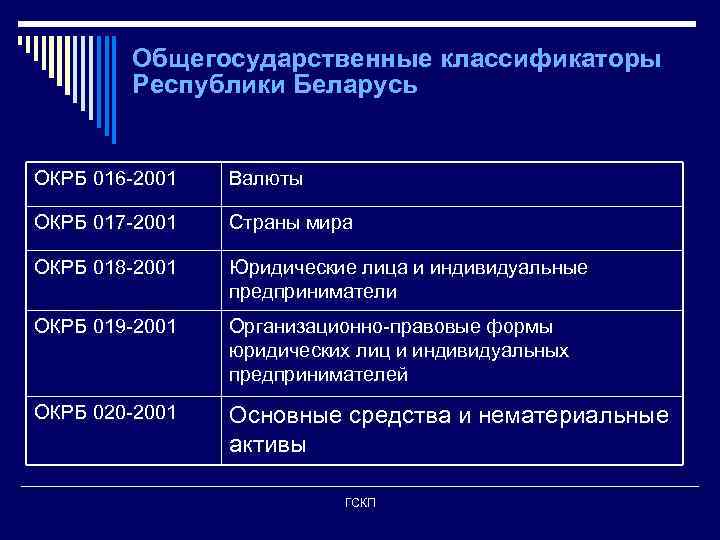 Общегосударственные классификаторы Республики Беларусь

| ОКРБ 016-2001 | Валюты |
|---|---|
| ОКРБ 017-2001 | Страны мира |
| ОКРБ 018-2001 | Юридические лица и индивидуальные предприниматели |
| ОКРБ 019-2001 | Организационно-правовые формы юридических лиц и индивидуальных предпринимателей |
| ОКРБ 020-2001 | Основные средства и нематериальные активы |

ГСКП